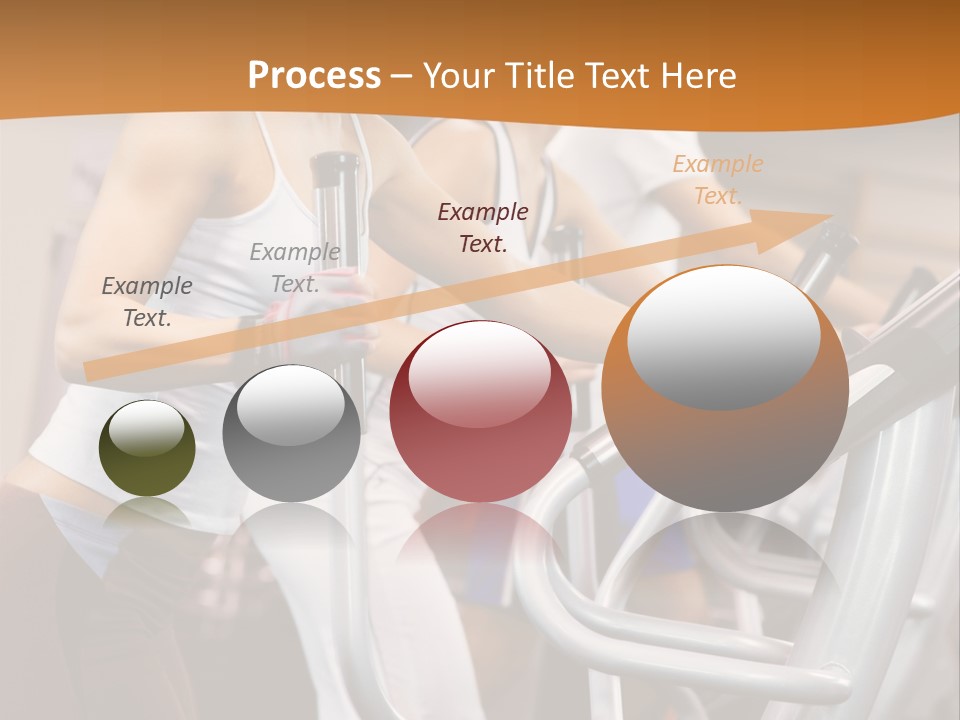 Process – Your Title Text Here

Example Text.

Example Text.

Example Text.

Example Text.